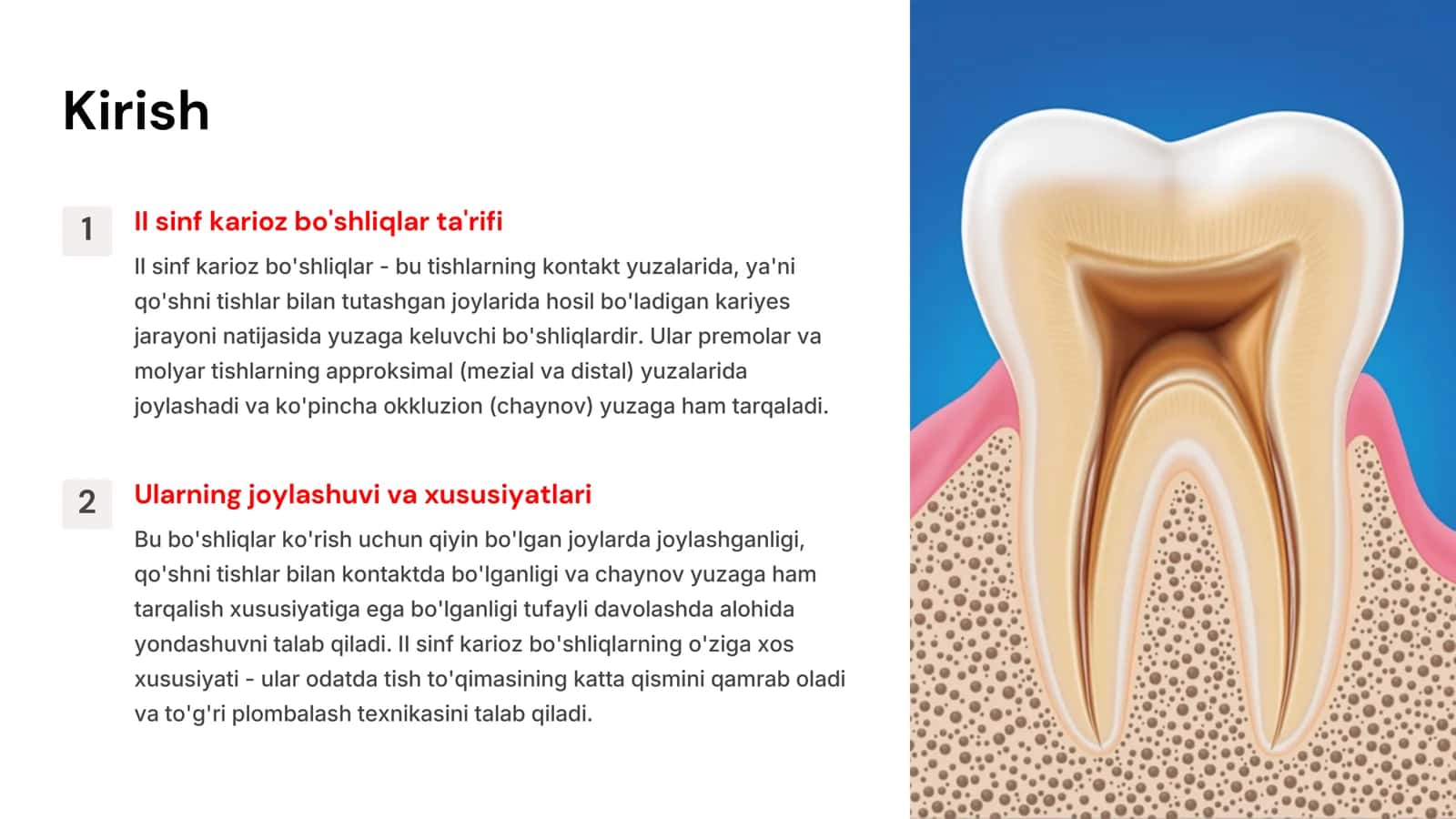 Kirish

1

II sinf karioz bo'shliqlar ta'rifi

II sinf karioz bo'shliqlar - bu tishlarning kontakt yuzalarida, ya'ni qo'shni tishlar bilan tutashgan joylarida hosil bo'ladigan kariyes jarayoni natijasida yuzaga keluvchi bo'shliqlardir. Ular premolar va molyar tishlarning approksimal (mezial va distal) yuzalarida joylashadi va ko'pincha okkluzion (chaynov) yuzaga ham tarqaladi.

2

Ularning joylashuvi va xususiyatlari

Bu bo'shliqlar ko'rish uchun qiyin bo'lgan joylarda joylashganligi, qo'shni tishlar bilan kontaktda bo'lganligi va chaynov yuzaga ham tarqalish xususiyatiga ega bo'lganligi tufayli davolashda alohida yondashuvni talab qiladi. II sinf karioz bo'shliqlarning o'ziga xos xususiyati - ular odatda tish to'qimasining katta qismini qamrab oladi va to'g'ri plombalash texnikasini talab qiladi.